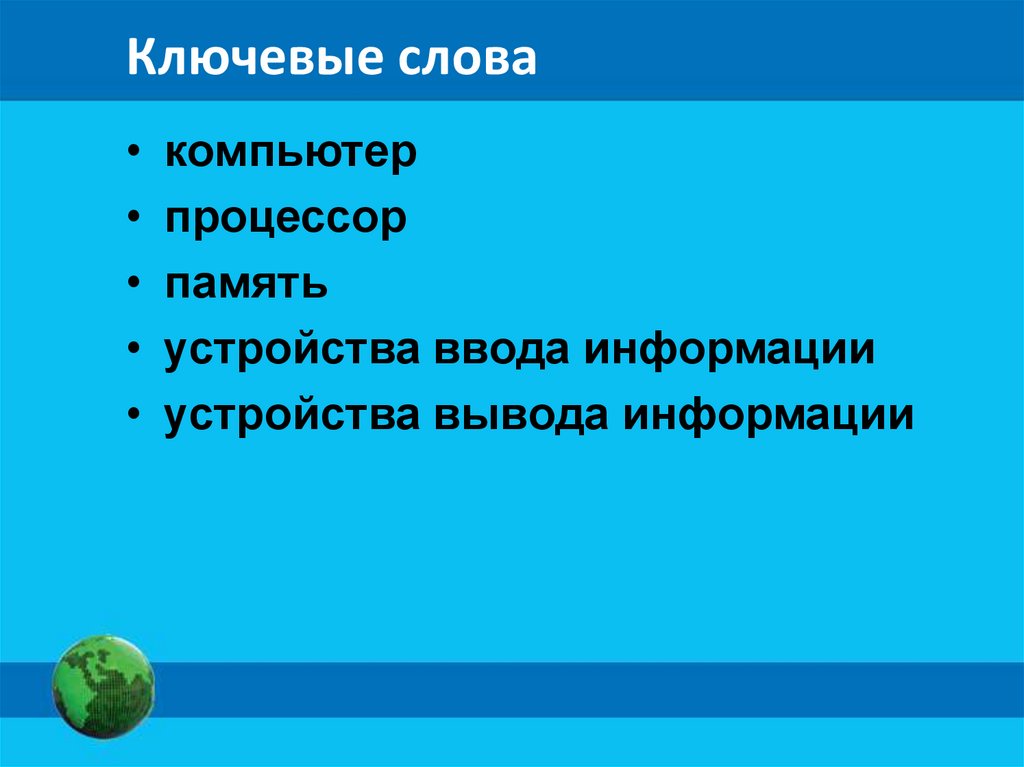 Ключевые слова

• компьютер
• процессор
• память
• устройства ввода информации
• устройства вывода информации